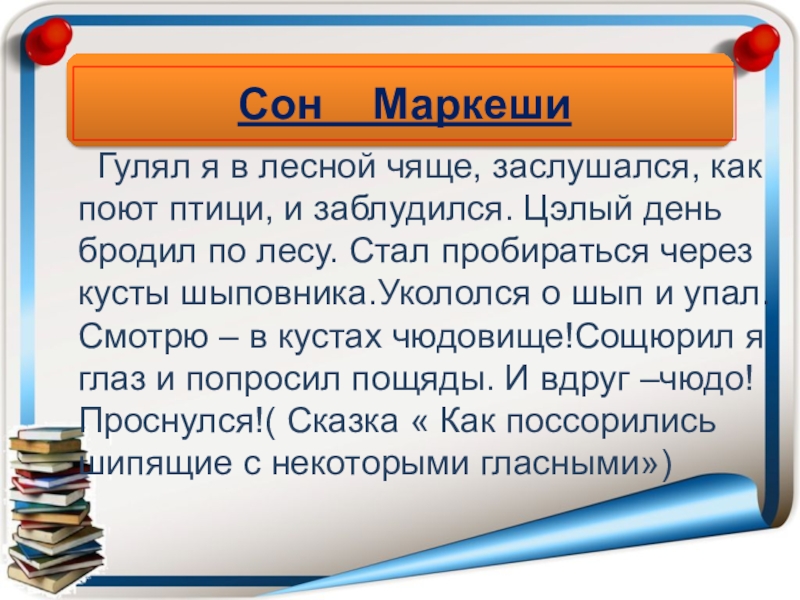 Сон Маркеши

Гулял я в лесной чяще, заслушался, как поют птици, и заблудился. Цэлый день бродил по лесу. Стал пробираться через кусты шыповника.Укололся о шып и упал. Смотрю – в кустах чюдовище!Сощюрил я глаз и попросил пощяды. И вдруг –чюдо! Проснулся!( Сказка « Как поссорились шипящие с некоторыми гласными»)